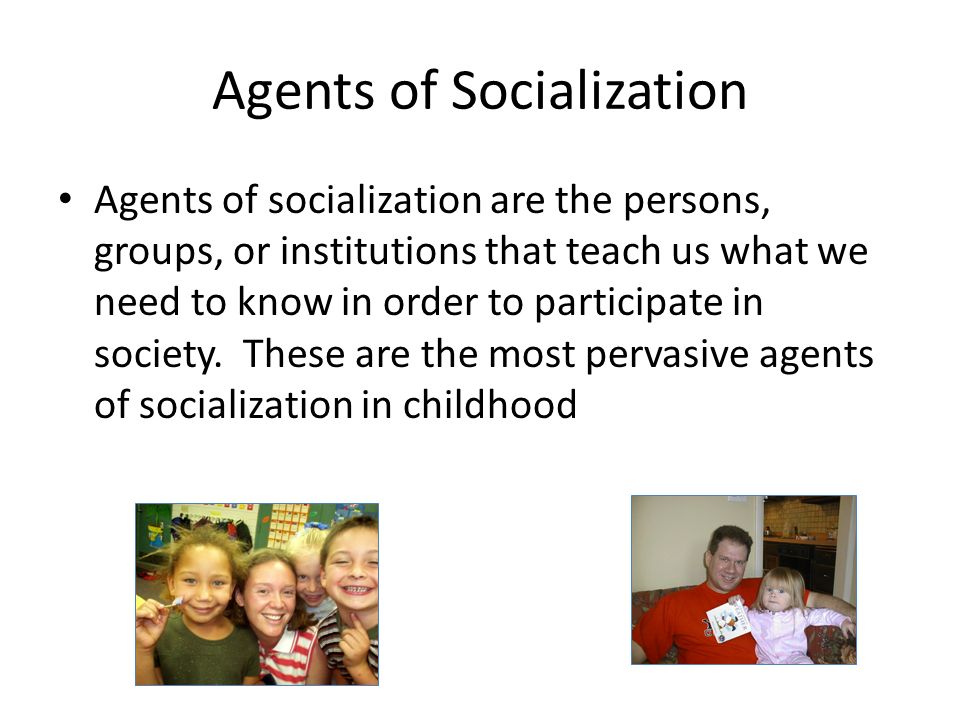 Agents of Socialization

• Agents of socialization are the persons, groups, or institutions that teach us what we need to know in order to participate in society.  These are the most pervasive agents of socialization in childhood